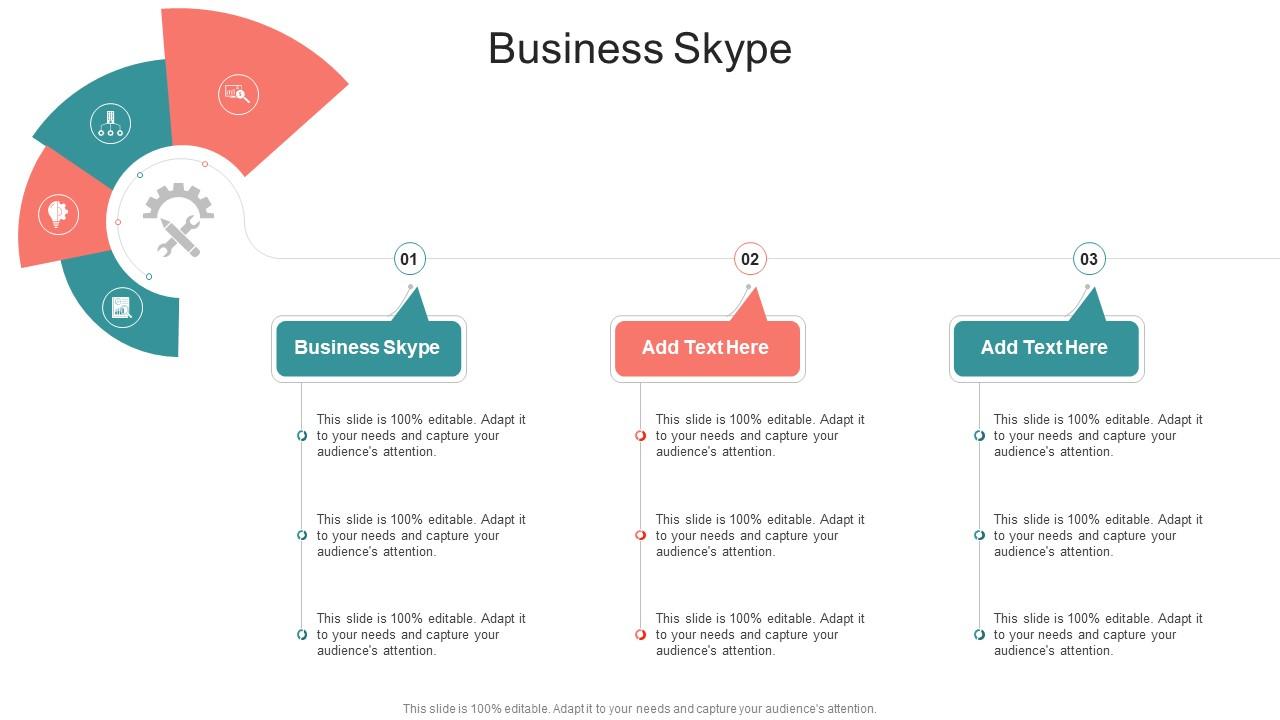 Business Skype

01

Business Skype

This slide is 100% editable. Adapt it to your needs and capture your audience's attention.

This slide is 100% editable. Adapt it to your needs and capture your audience's attention.

This slide is 100% editable. Adapt it to your needs and capture your audience's attention.

02

Add Text Here

This slide is 100% editable. Adapt it to your needs and capture your audience's attention.

This slide is 100% editable. Adapt it to your needs and capture your audience's attention.

This slide is 100% editable. Adapt it to your needs and capture your audience's attention.

03

Add Text Here

This slide is 100% editable. Adapt it to your needs and capture your audience's attention.

This slide is 100% editable. Adapt it to your needs and capture your audience's attention.

This slide is 100% editable. Adapt it to your needs and capture your audience's attention.

This slide is 100% editable. Adapt it to your needs and capture your audience's attention.